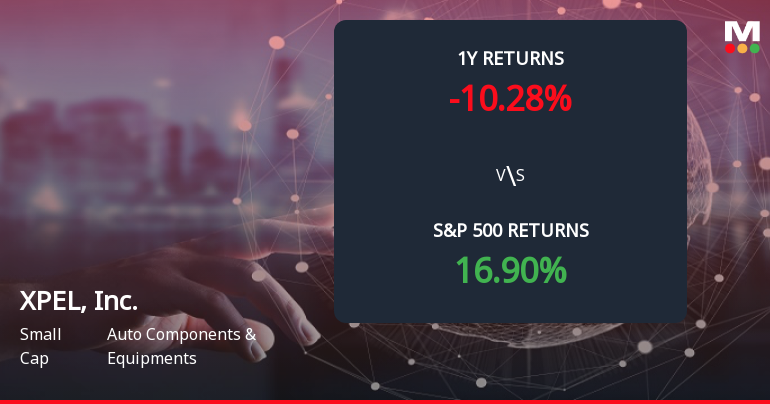 M

1Y RETURNS
-10.28%

V\S

S&P 500 RETURNS
16.90%

XPEL, Inc.

Small Cap

Auto Components & Equipments